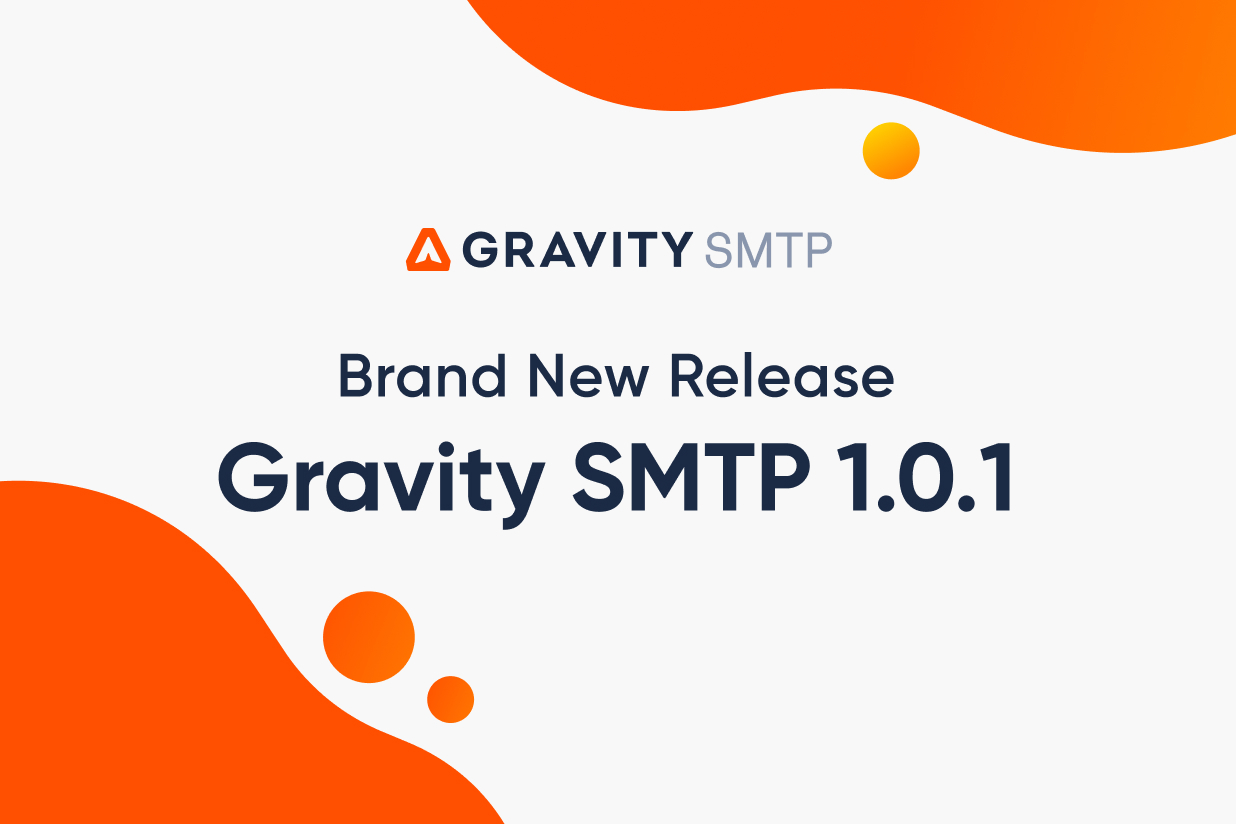 GRAVITY SMTP

Brand New Release

Gravity SMTP 1.0.1